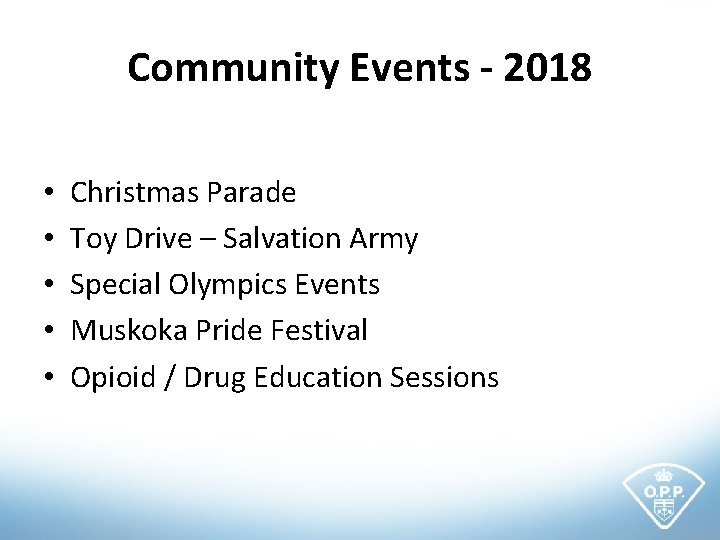 Community Events - 2018

• Christmas Parade
• Toy Drive – Salvation Army
• Special Olympics Events
• Muskoka Pride Festival
• Opioid / Drug Education Sessions

O.P.P.